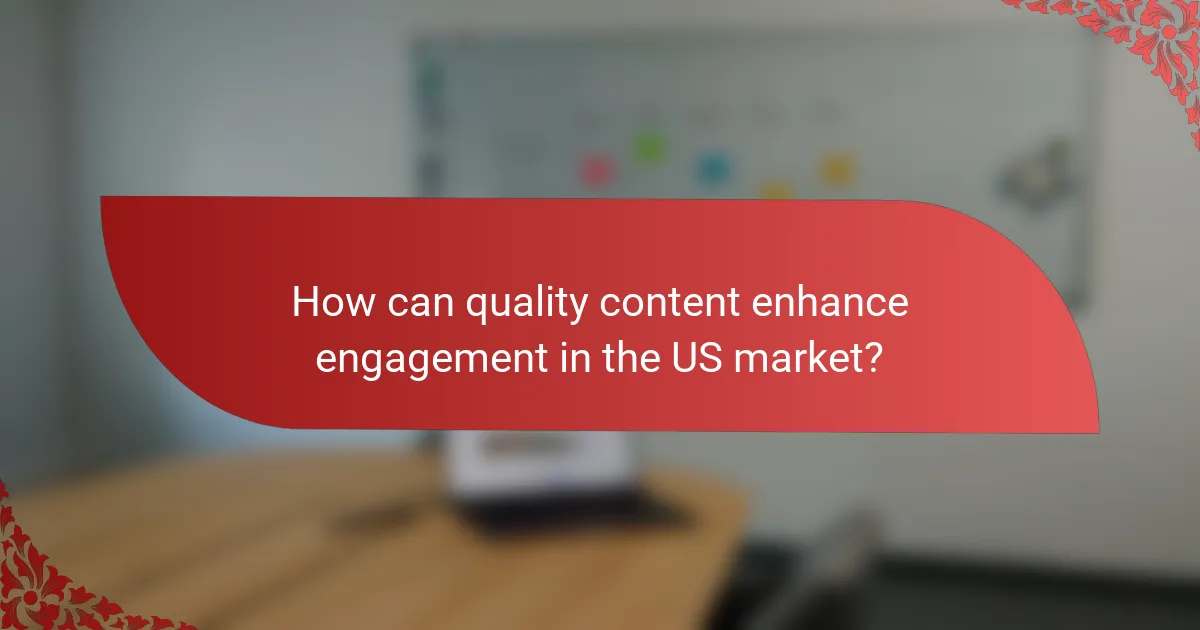 How can quality content enhance engagement in the US market?